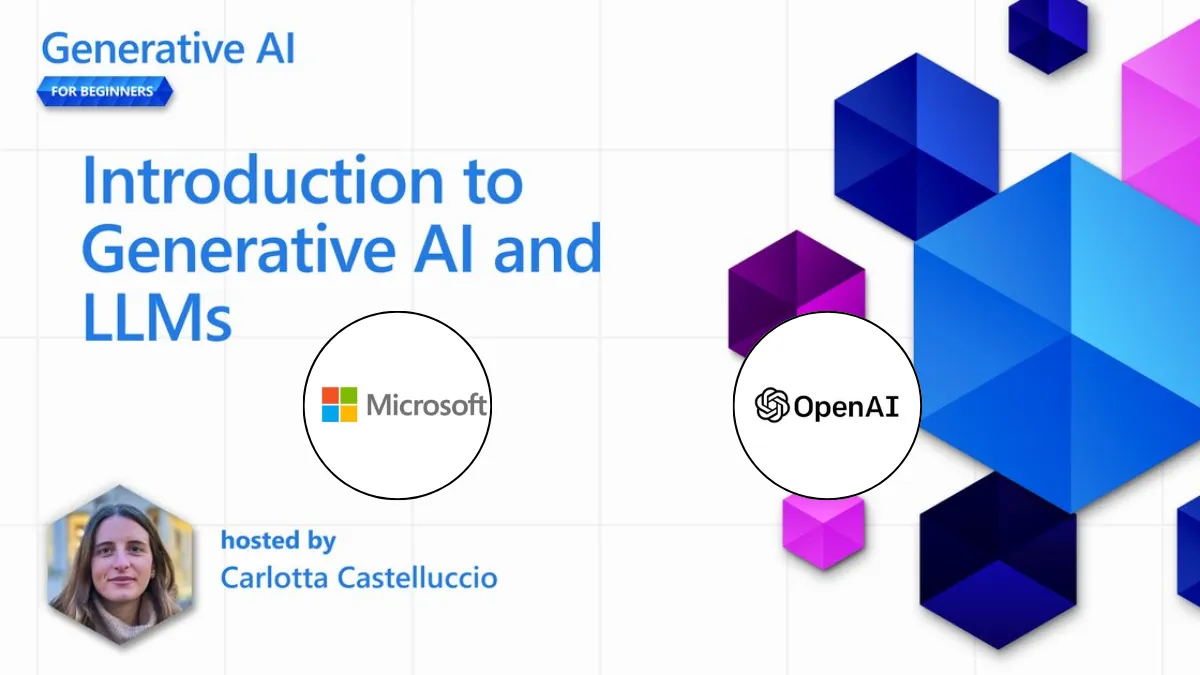 Generative AI
FOR BEGINNERS

Introduction to Generative AI and LLMs

Microsoft

OpenAI

hosted by
Carlotta Castelluccio